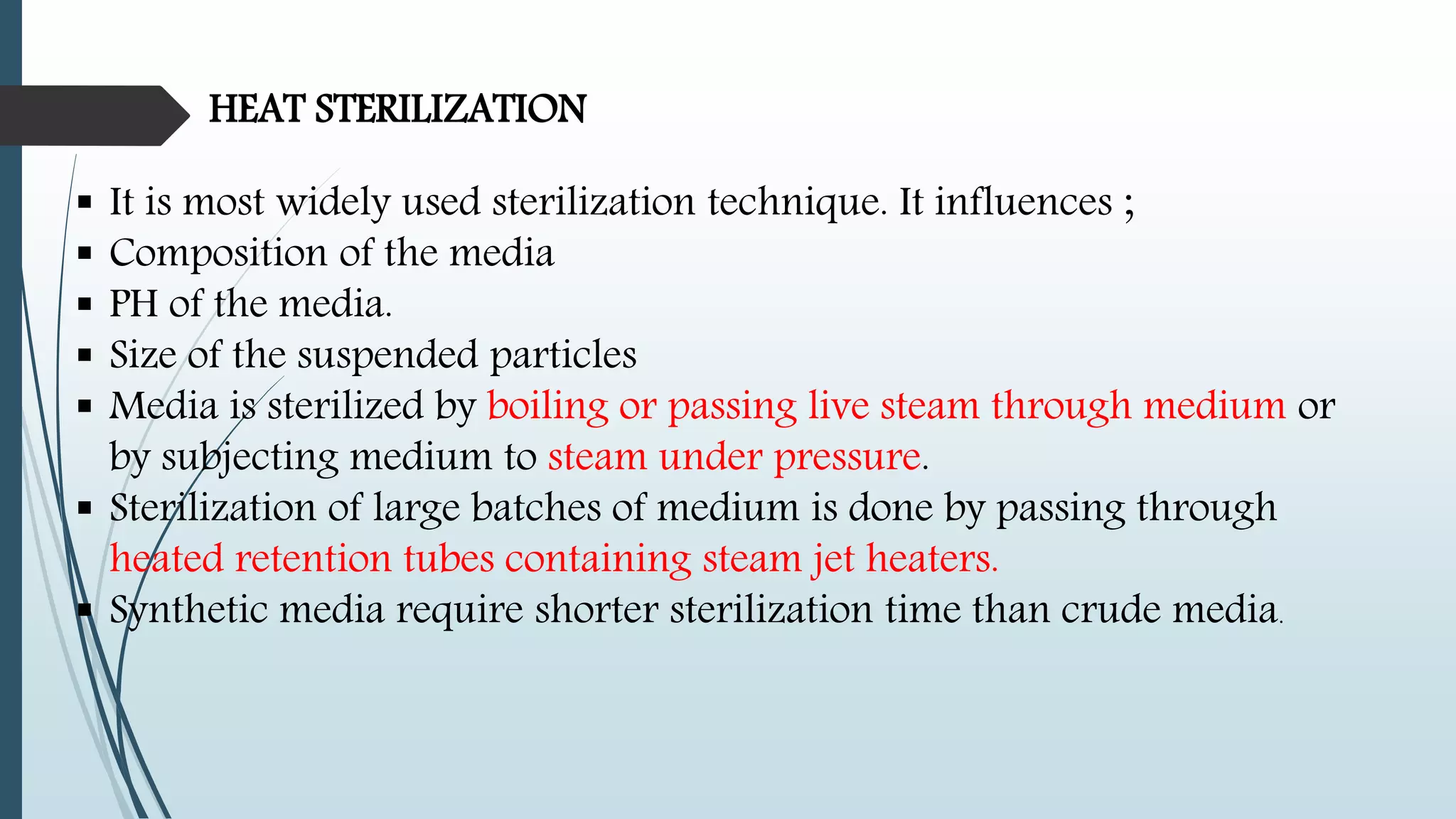 HEAT STERILIZATION

▪ It is most widely used sterilization technique. It influences ;
▪ Composition of the media
▪ PH of the media.
▪ Size of the suspended particles
▪ Media is sterilized by boiling or passing live steam through medium or by subjecting medium to steam under pressure.
▪ Sterilization of large batches of medium is done by passing through heated retention tubes containing steam jet heaters.
▪ Synthetic media require shorter sterilization time than crude media.